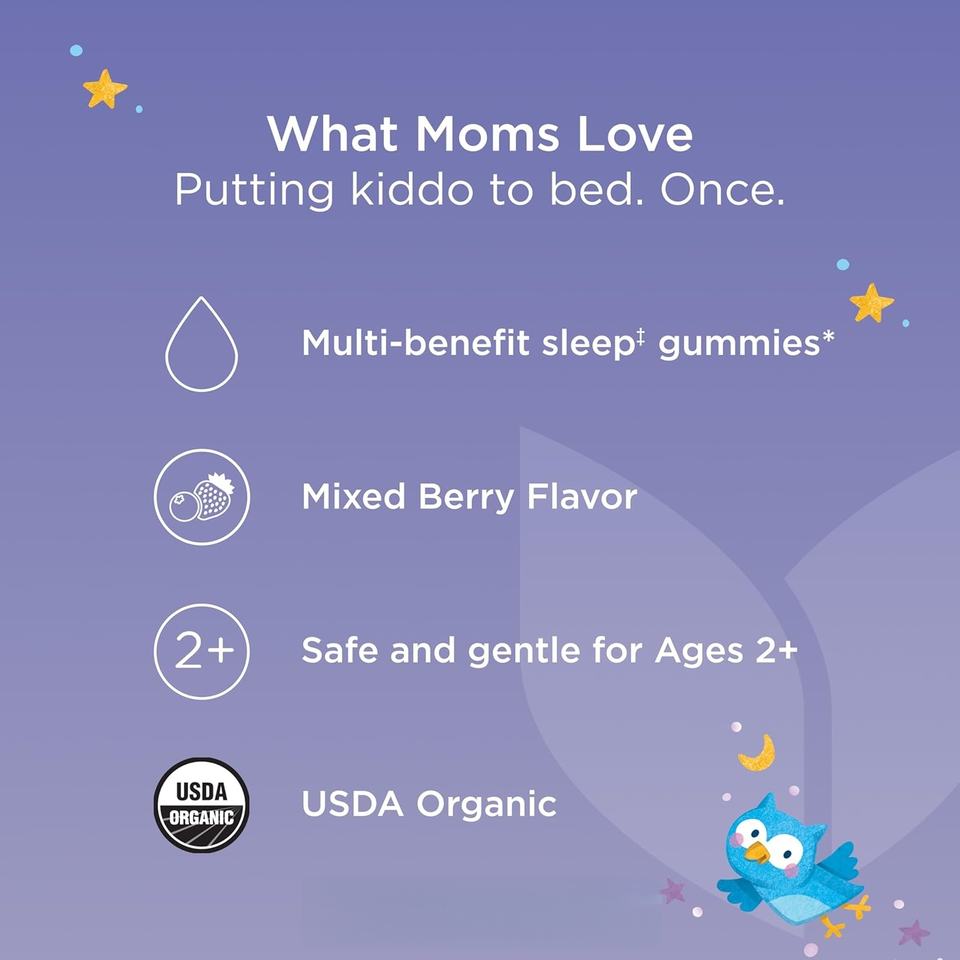 What Moms Love
Putting kiddo to bed. Once.

Multi-benefit sleep‡ gummies*

Mixed Berry Flavor

2+

Safe and gentle for Ages 2+

USDA ORGANIC

USDA Organic